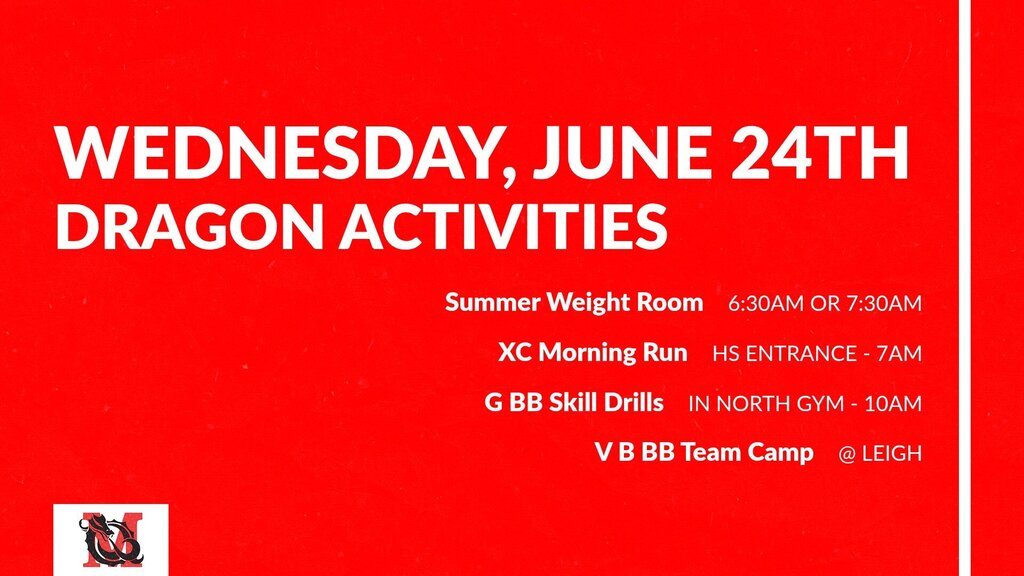 WEDNESDAY, JUNE 24TH
DRAGON ACTIVITIES

Summer Weight Room 6:30AM OR 7:30AM

XC Morning Run HS ENTRANCE - 7AM

G BB Skill Drills IN NORTH GYM - 10AM

V B BB Team Camp @ LEIGH

M